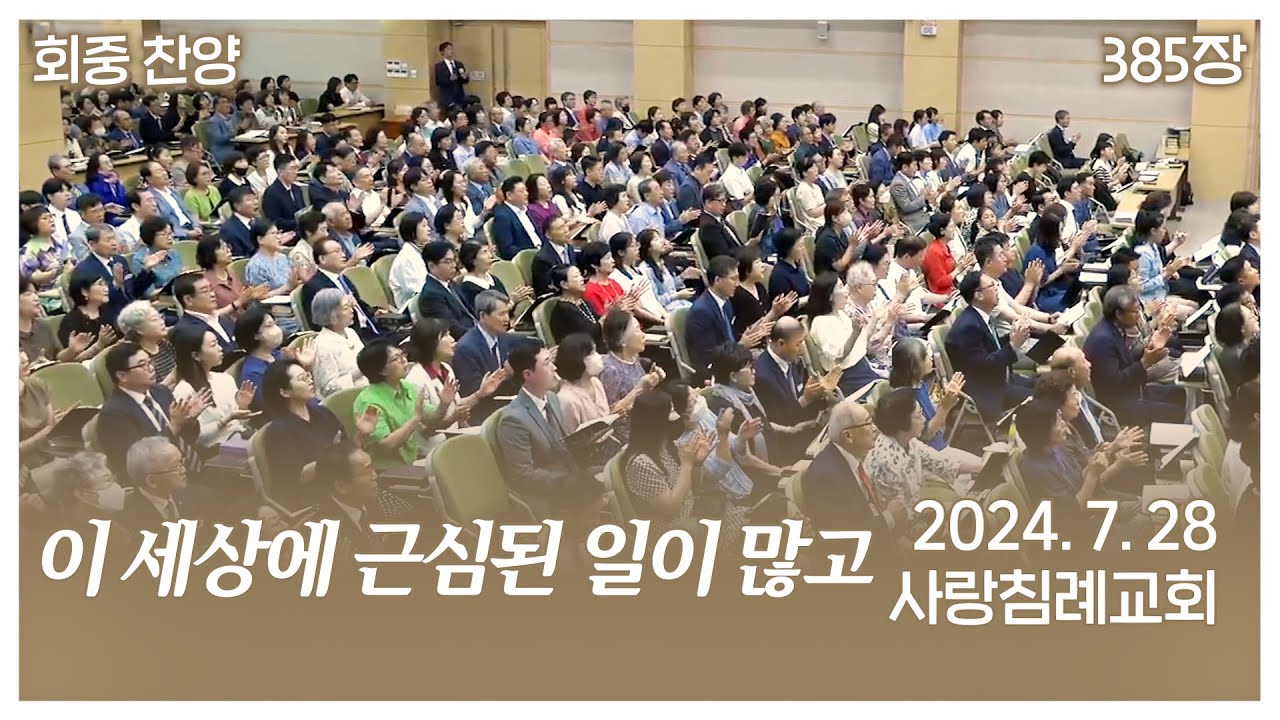 회중 찬양

385장

이 세상에 근심된 일이 많고

2024. 7. 28
사랑침례교회